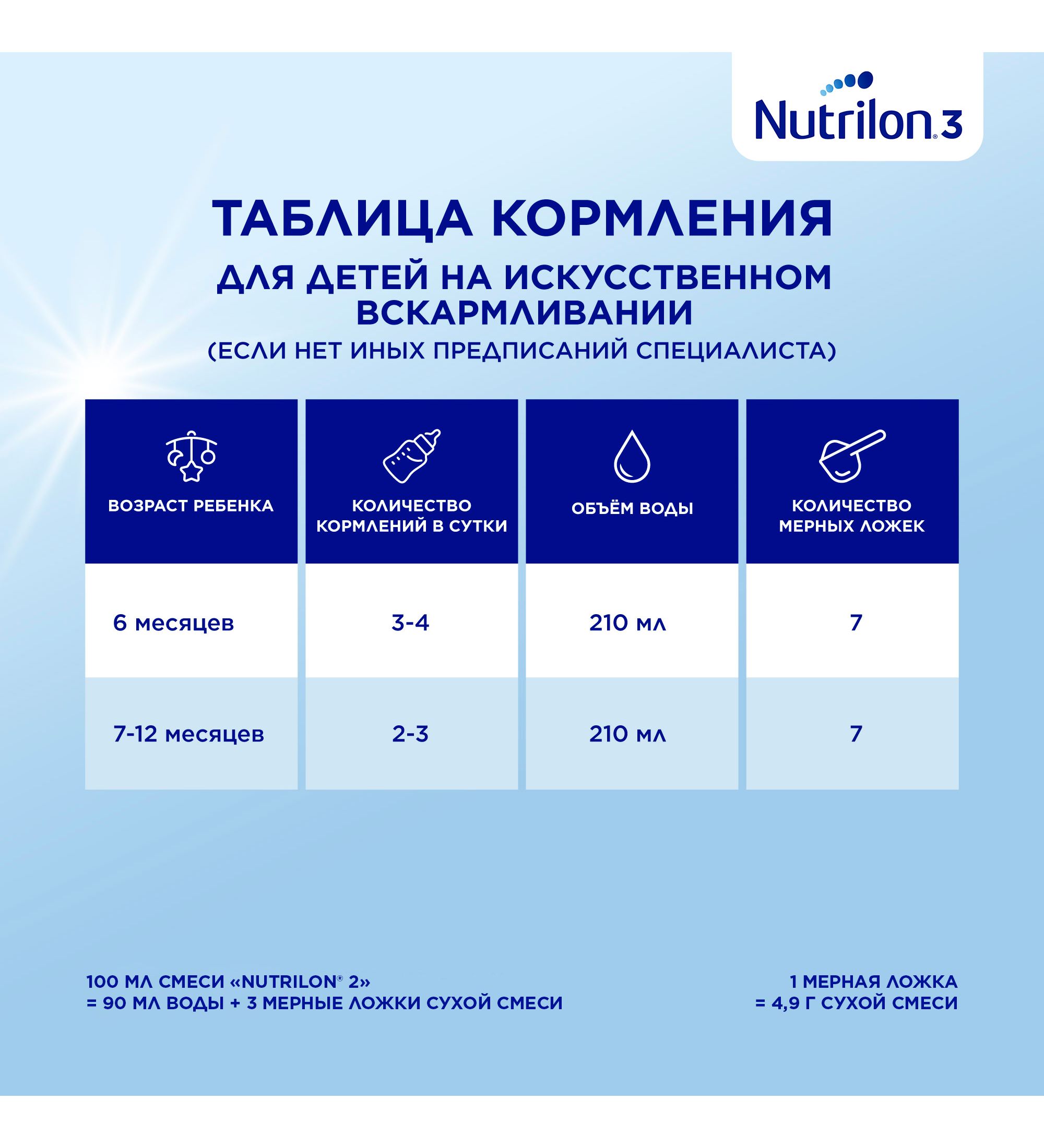 Nutrilon® 3

ТАБЛИЦА КОРМЛЕНИЯ

ДЛЯ ДЕТЕЙ НА ИСКУССТВЕННОМ ВСКАРМЛИВАНИИ

(ЕСЛИ НЕТ ИНЫХ ПРЕДПИСАНИЙ СПЕЦИАЛИСТА)

| ВОЗРАСТ РЕБЕНКА | КОЛИЧЕСТВО КОРМЛЕНИЙ В СУТКИ | ОБЪЁМ ВОДЫ | КОЛИЧЕСТВО МЕРНЫХ ЛОЖЕК |
|---|---|---|---|
| 6 месяцев | 3-4 | 210 мл | 7 |
| 7-12 месяцев | 2-3 | 210 мл | 7 |

100 МЛ СМЕСИ «NUTRILON® 2»
= 90 МЛ ВОДЫ + 3 МЕРНЫЕ ЛОЖКИ СУХОЙ СМЕСИ

1 МЕРНАЯ ЛОЖКА
= 4,9 Г СУХОЙ СМЕСИ